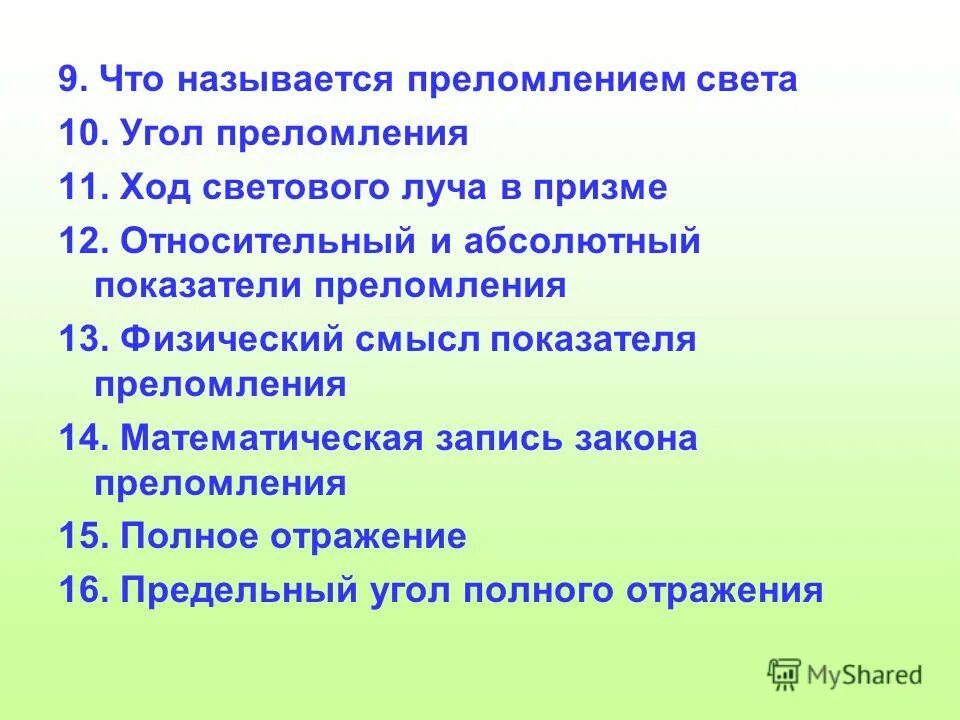 9. Что называется преломлением света
10. Угол преломления
11. Ход светового луча в призме
12. Относительный и абсолютный показатели преломления
13. Физический смысл показателя преломления
14. Математическая запись закона преломления
15. Полное отражение
16. Предельный угол полного отражения

MyShared